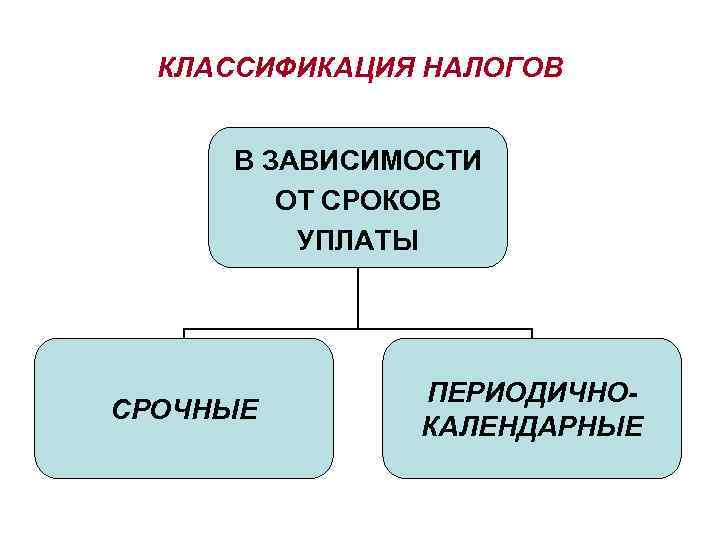 КЛАССИФИКАЦИЯ НАЛОГОВ

В ЗАВИСИМОСТИ ОТ СРОКОВ УПЛАТЫ

СРОЧНЫЕ

ПЕРИОДИЧНО-КАЛЕНДАРНЫЕ